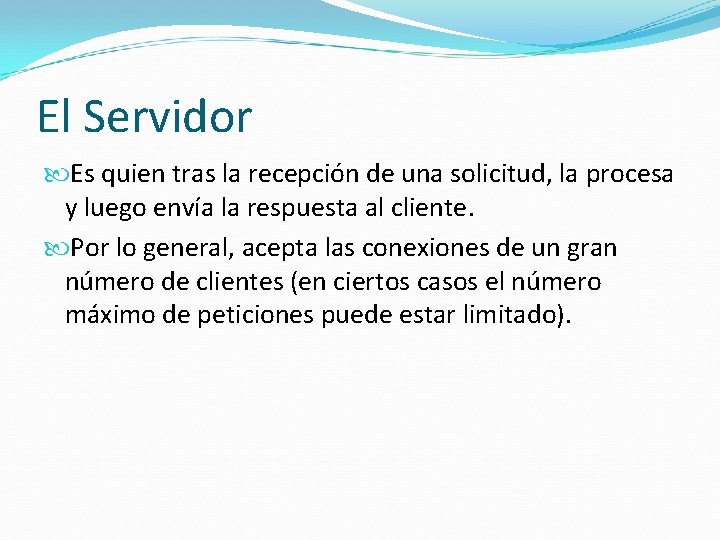 El Servidor

Es quien tras la recepción de una solicitud, la procesa y luego envía la respuesta al cliente.

Por lo general, acepta las conexiones de un gran número de clientes (en ciertos casos el número máximo de peticiones puede estar limitado).